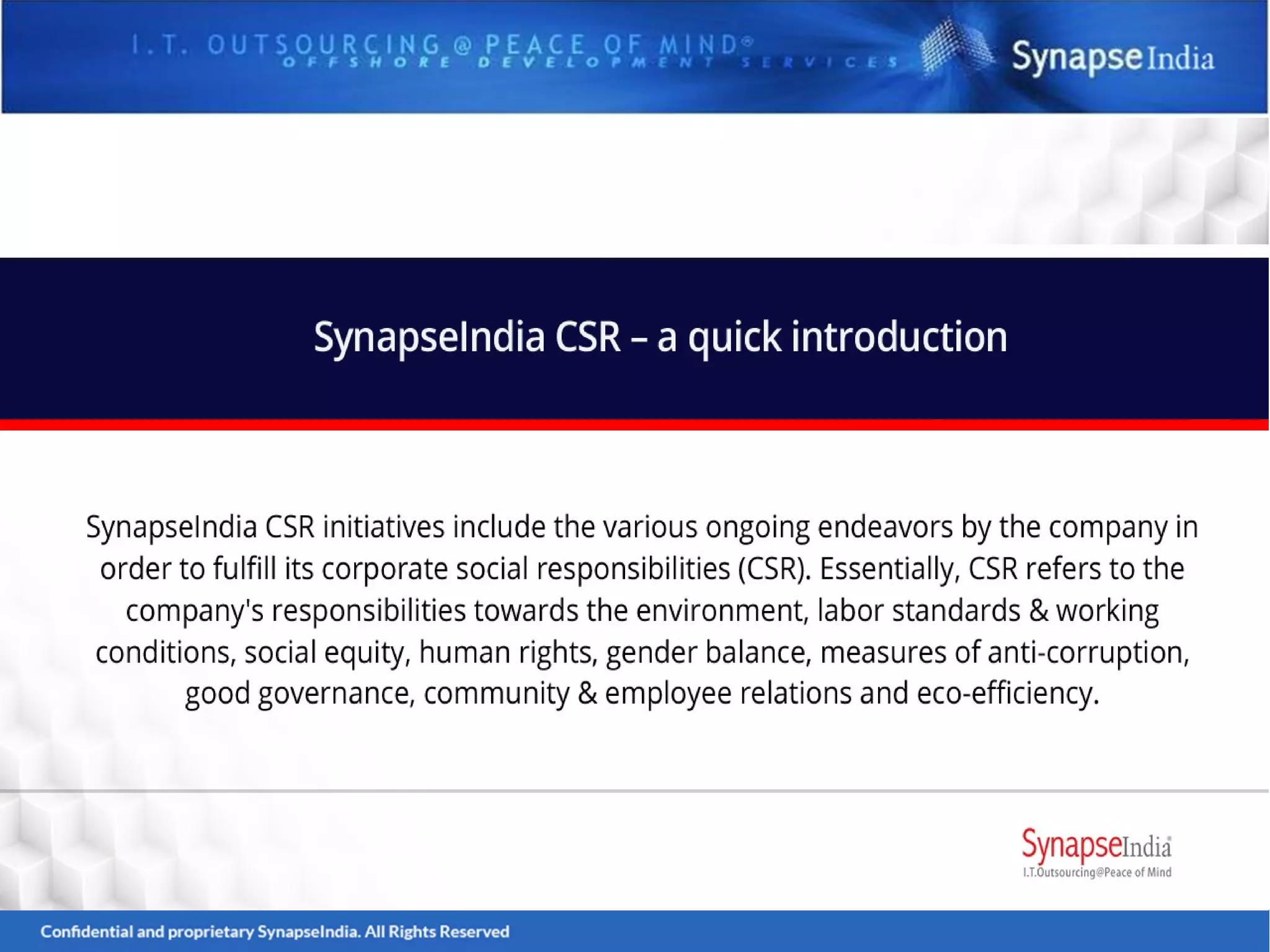 I.T. OUTSOURCING @ PEACE OF MIND®
OFFSHORE DEVELOPMENT SERVICES

SynapseIndia

SynapseIndia CSR – a quick introduction

SynapseIndia CSR initiatives include the various ongoing endeavors by the company in order to fulfill its corporate social responsibilities (CSR). Essentially, CSR refers to the company's responsibilities towards the environment, labor standards & working conditions, social equity, human rights, gender balance, measures of anti-corruption, good governance, community & employee relations and eco-efficiency.

SynapseIndia®
I.T.Outsourcing@Peace of Mind

Confidential and proprietary SynapseIndia. All Rights Reserved